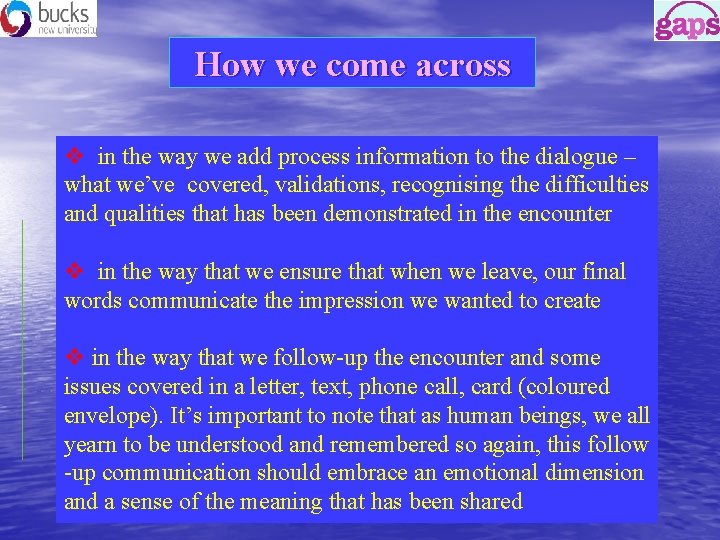 bucks
new university

gaps

How we come across

❖ in the way we add process information to the dialogue – what we've covered, validations, recognising the difficulties and qualities that has been demonstrated in the encounter

❖ in the way that we ensure that when we leave, our final words communicate the impression we wanted to create

❖ in the way that we follow-up the encounter and some issues covered in a letter, text, phone call, card (coloured envelope). It's important to note that as human beings, we all yearn to be understood and remembered so again, this follow -up communication should embrace an emotional dimension and a sense of the meaning that has been shared